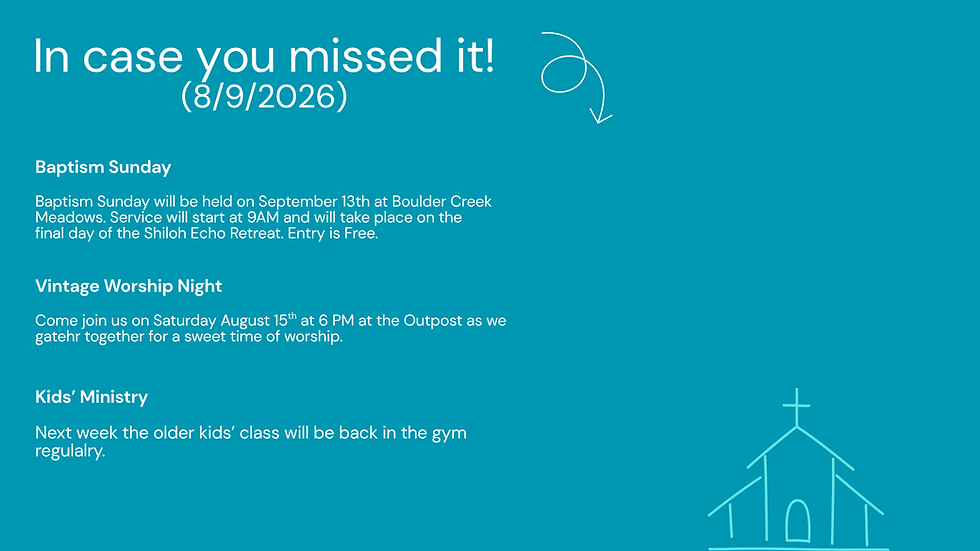 In case you missed it!
(8/9/2026)

Baptism Sunday

Baptism Sunday will be held on September 13th at Boulder Creek Meadows. Service will start at 9AM and will take place on the final day of the Shiloh Echo Retreat. Entry is Free.

Vintage Worship Night

Come join us on Saturday August 15$^{th}$ at 6 PM at the Outpost as we gatehr together for a sweet time of worship.

Kids' Ministry

Next week the older kids' class will be back in the gym regulalry.